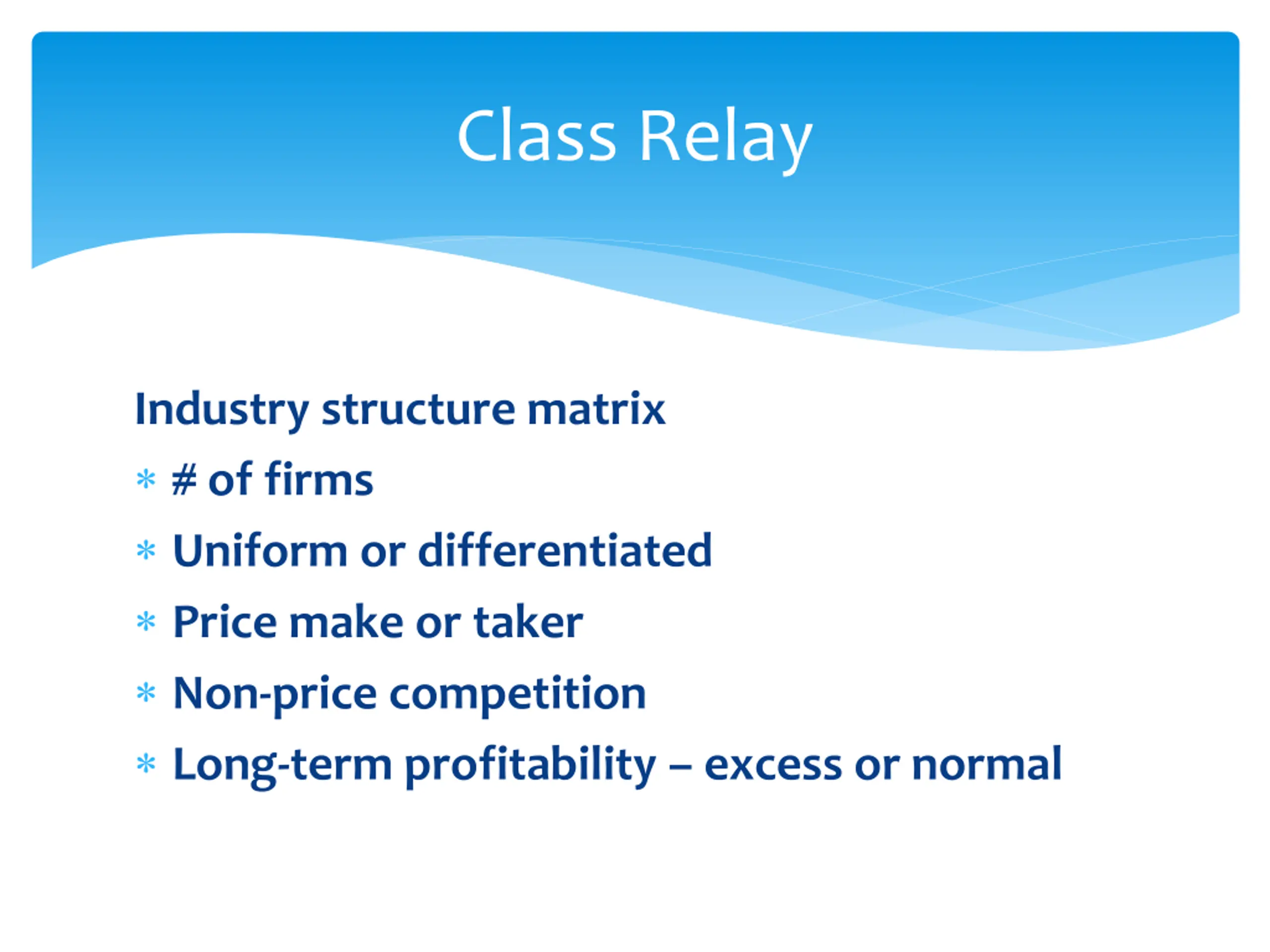 Class Relay

Industry structure matrix

* # of firms
* Uniform or differentiated
* Price make or taker
* Non-price competition
* Long-term profitability – excess or normal